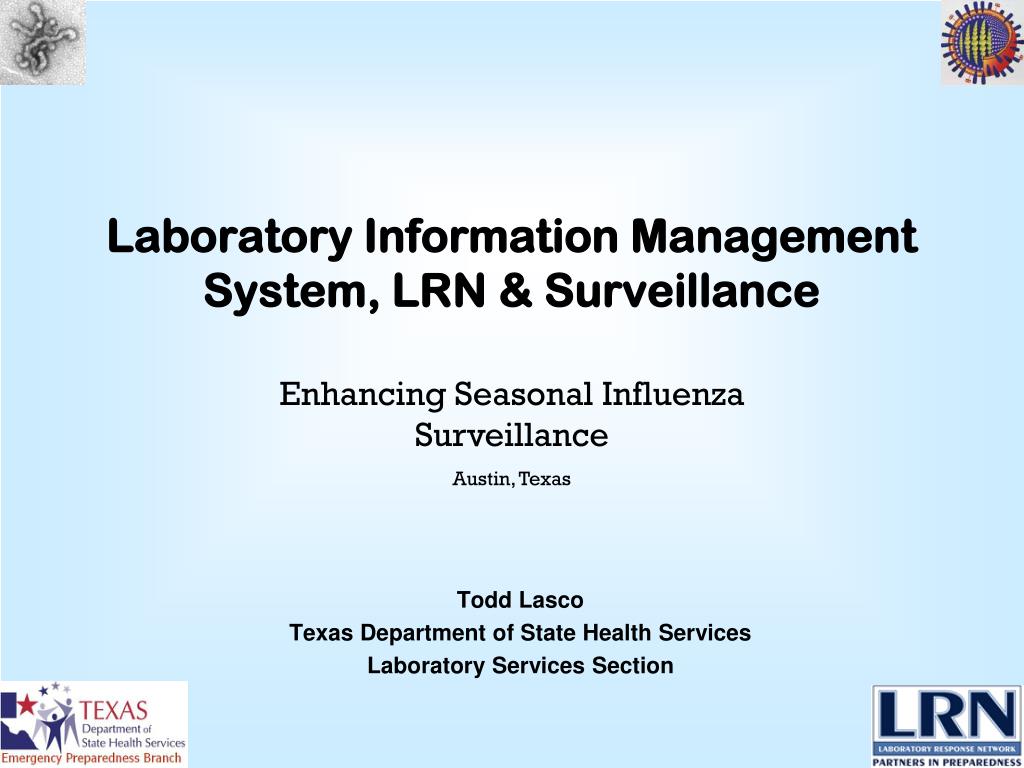 Laboratory Information Management System, LRN & Surveillance

Enhancing Seasonal Influenza Surveillance

Austin, Texas

Todd Lasco
Texas Department of State Health Services
Laboratory Services Section

TEXAS
Department of State Health Services
Emergency Preparedness Branch

LRN
LABORATORY RESPONSE NETWORK
PARTNERS IN PREPAREDNESS